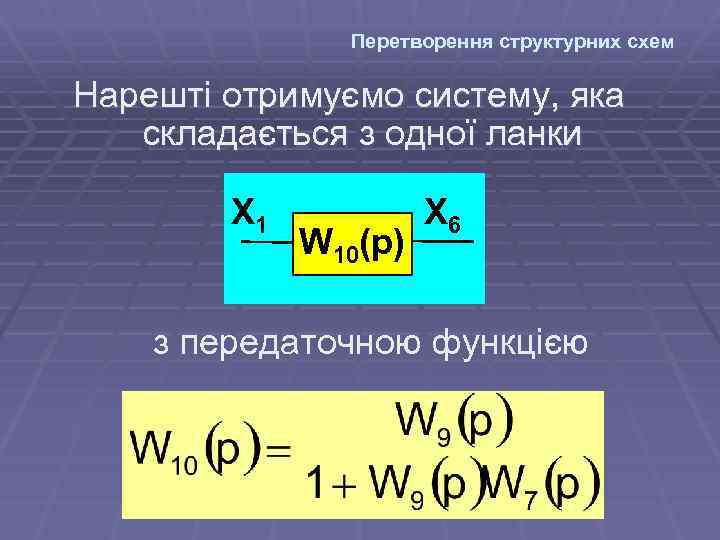 Перетворення структурних схем

Нарешті отримуємо систему, яка складається з одної ланки

$X_1$ $W_{10}(p)$ $X_6$

з передаточною функцією

$W_{10}(p) = \frac{W_9(p)}{1 + W_9(p)W_7(p)}$